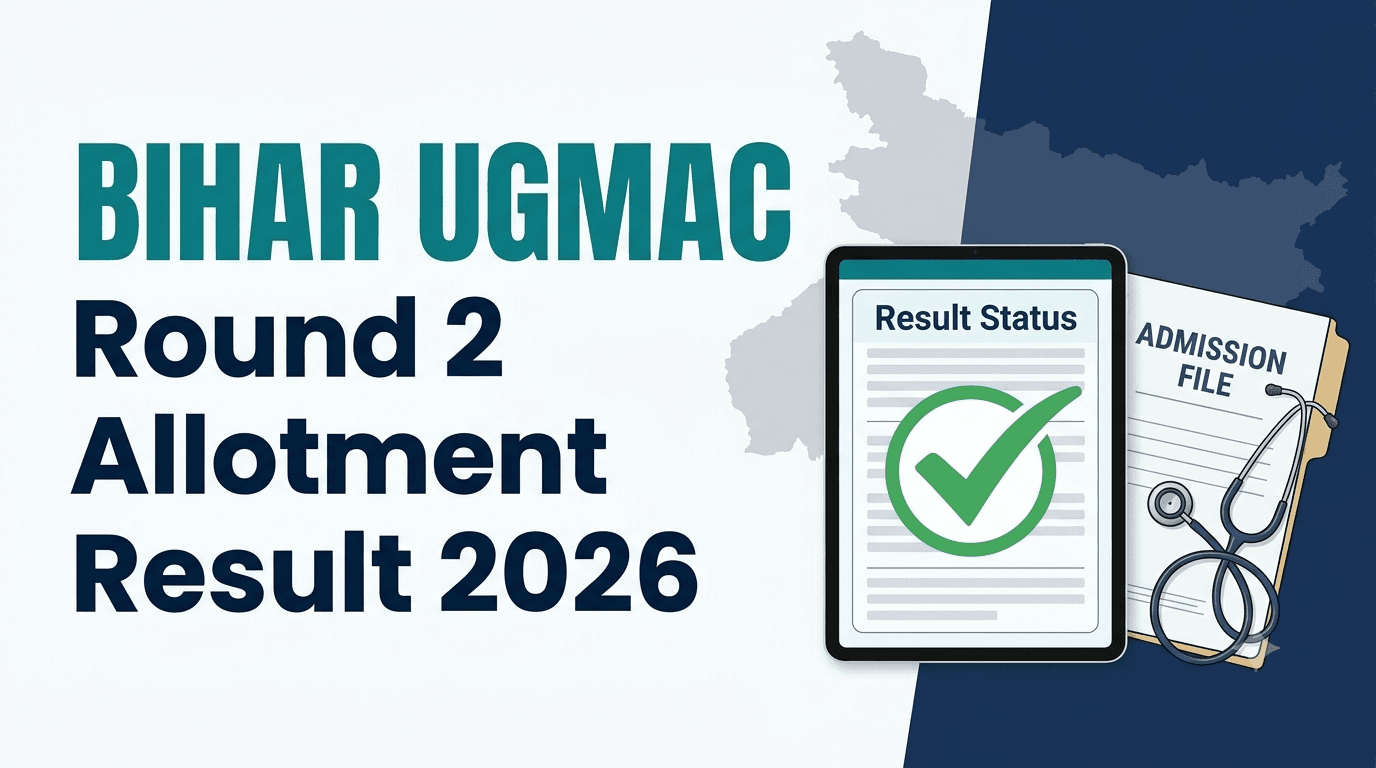 BIHAR UGMAC
Round 2
Allotment
Result 2026

Result Status

ADMISSION FILE